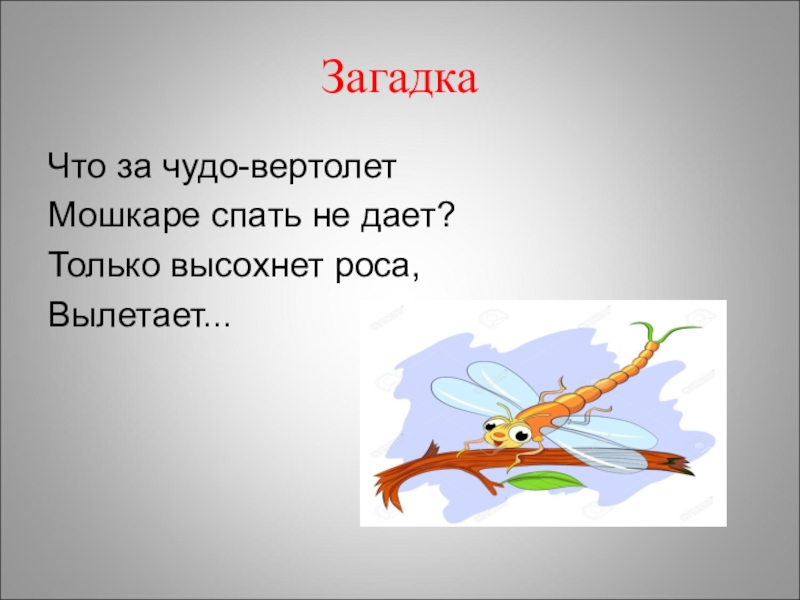 Загадка

Что за чудо-вертолет
Мошкаре спать не дает?
Только высохнет роса,
Вылетает...